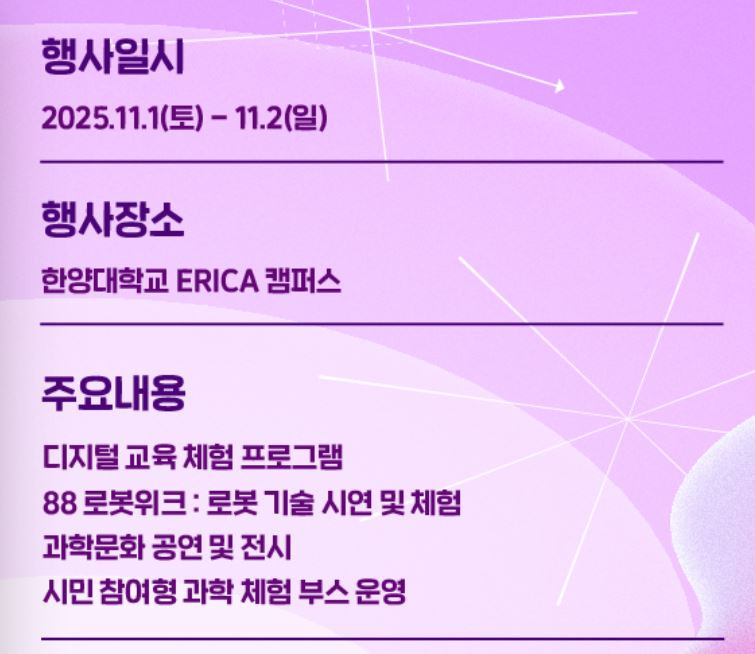 행사일시

2025.11.1(토) - 11.2(일)

행사장소

한양대학교 ERICA 캠퍼스

주요내용

디지털 교육 체험 프로그램
88 로봇위크 : 로봇 기술 시연 및 체험
과학문화 공연 및 전시
시민 참여형 과학 체험 부스 운영